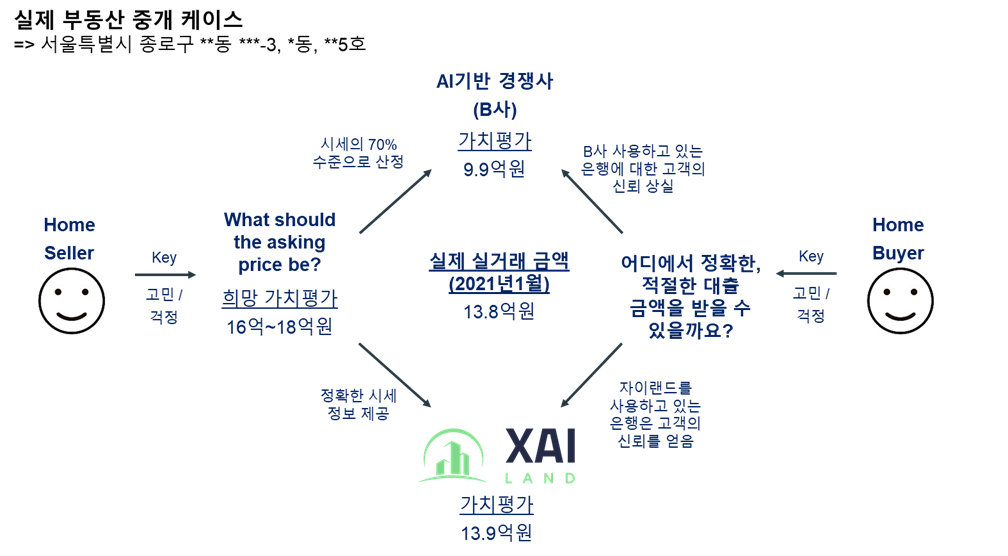 실제 부동산 중개 케이스
=> 서울특별시 종로구 **동 ***-3, *동, **5호

AI기반 경쟁사
(B사)
가치평가
9.9억원

시세의 70%
수준으로 산정

B사 사용하고 있는
은행에 대한 고객의
신뢰 상실

Home
Seller

Key

고민 /
걱정

What should
the asking
price be?

희망 가치평가
16억~18억원

실제 실거래 금액
(2021년1월)
13.8억원

어디에서 정확한,
적절한 대출
금액을 받을 수
있을까요?

Key

고민 /
걱정

Home
Buyer

정확한 시세
정보 제공

자이랜드를
사용하고 있는
은행은 고객의
신뢰를 얻음

XAI
LAND

가치평가
13.9억원